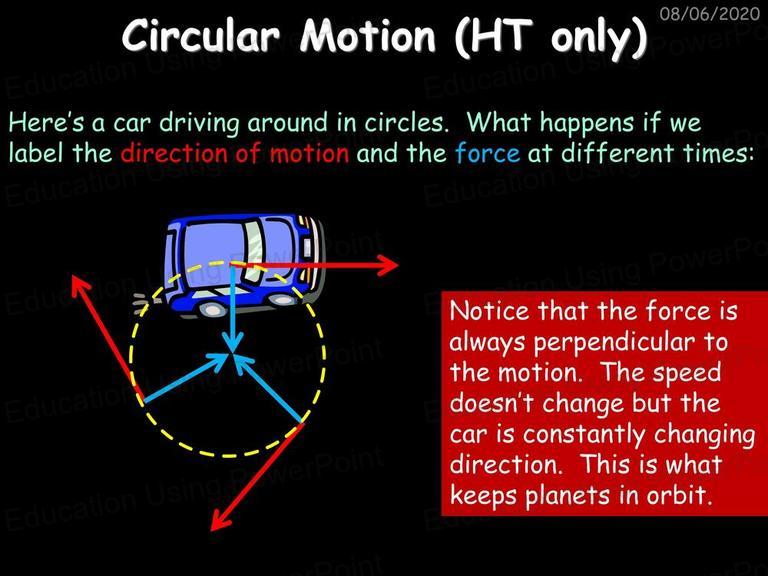 08/06/2020

Circular Motion (HT only)

Here's a car driving around in circles. What happens if we label the direction of motion and the force at different times:

Notice that the force is always perpendicular to the motion. The speed doesn't change but the car is constantly changing direction. This is what keeps planets in orbit.

Education Using PowerPoint